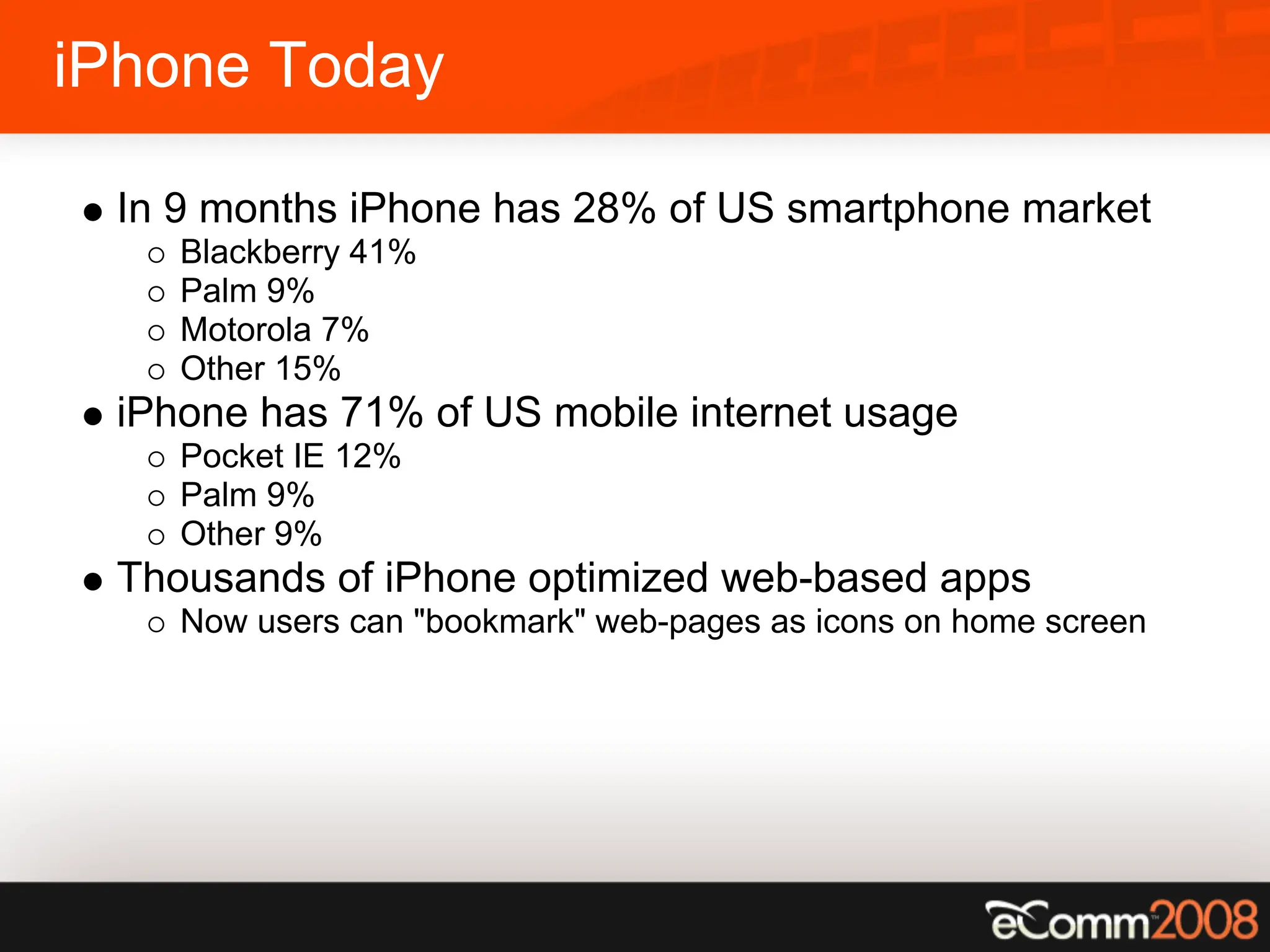 iPhone Today

- In 9 months iPhone has 28% of US smartphone market
  - Blackberry 41%
  - Palm 9%
  - Motorola 7%
  - Other 15%
- iPhone has 71% of US mobile internet usage
  - Pocket IE 12%
  - Palm 9%
  - Other 9%
- Thousands of iPhone optimized web-based apps
  - Now users can "bookmark" web-pages as icons on home screen

eComm™2008